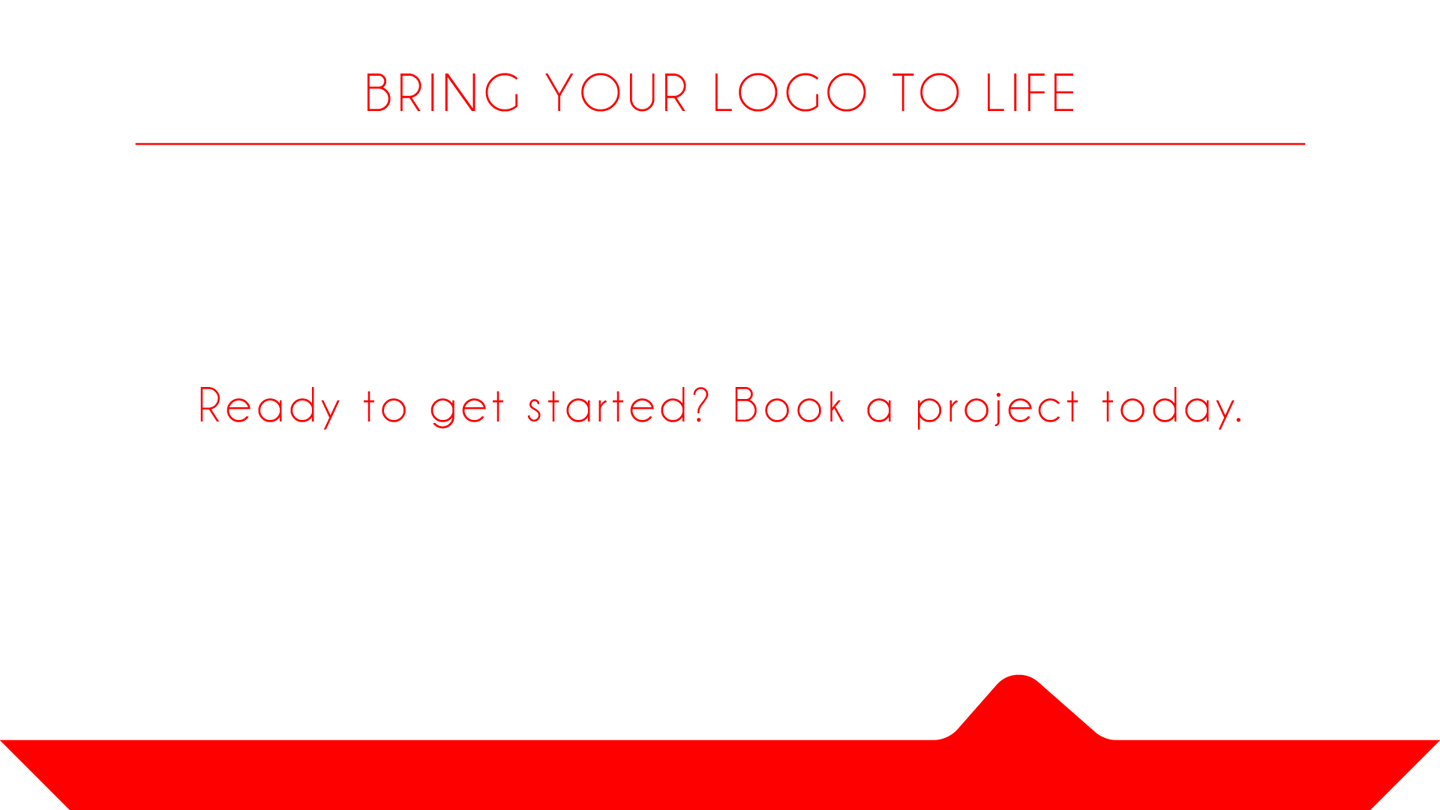 BRING YOUR LOGO TO LIFE

Ready to get started? Book a project today.